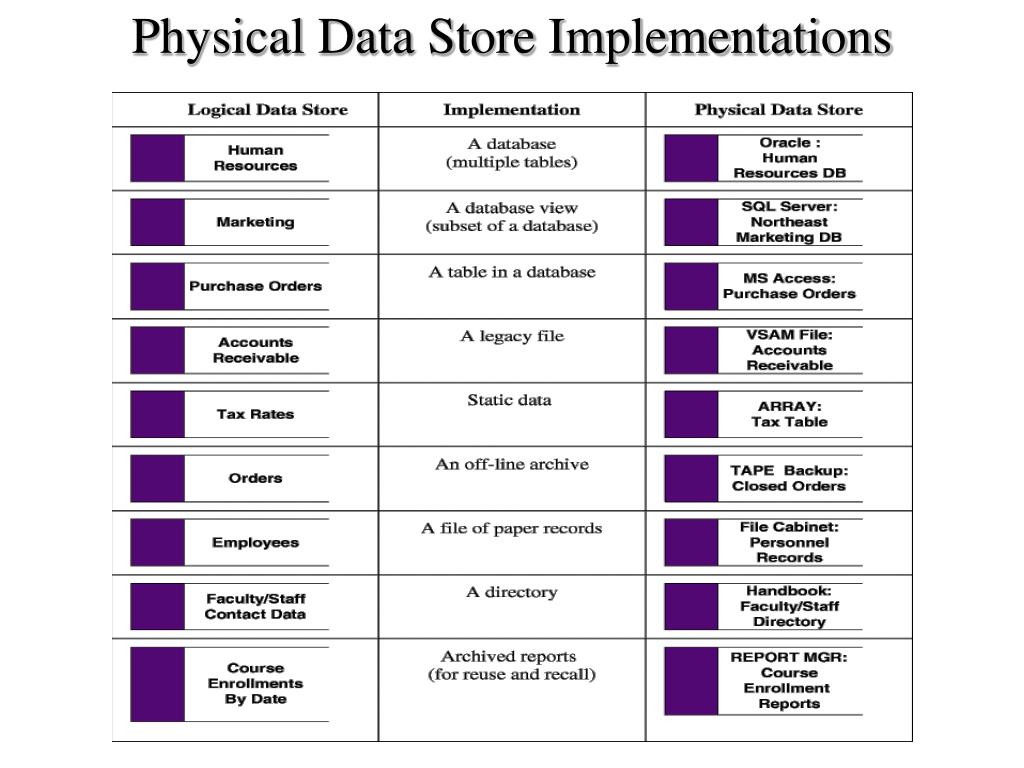 Physical Data Store Implementations

| Logical Data Store | Implementation | Physical Data Store |
|---|---|---|
| Human Resources | A database (multiple tables) | Oracle : Human Resources DB |
| Marketing | A database view (subset of a database) | SQL Server: Northeast Marketing DB |
| Purchase Orders | A table in a database | MS Access: Purchase Orders |
| Accounts Receivable | A legacy file | VSAM File: Accounts Receivable |
| Tax Rates | Static data | ARRAY: Tax Table |
| Orders | An off-line archive | TAPE Backup: Closed Orders |
| Employees | A file of paper records | File Cabinet: Personnel Records |
| Faculty/Staff Contact Data | A directory | Handbook: Faculty/Staff Directory |
| Course Enrollments By Date | Archived reports (for reuse and recall) | REPORT MGR: Course Enrollment Reports |